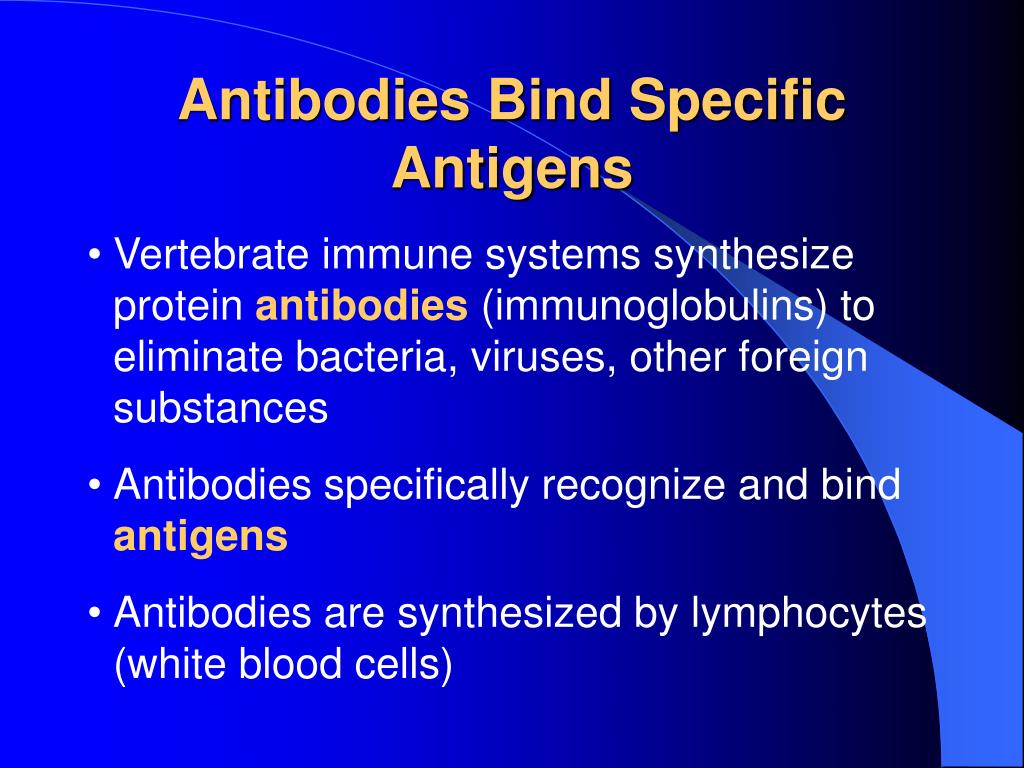 Antibodies Bind Specific Antigens

• Vertebrate immune systems synthesize protein antibodies (immunoglobulins) to eliminate bacteria, viruses, other foreign substances

• Antibodies specifically recognize and bind antigens

• Antibodies are synthesized by lymphocytes (white blood cells)